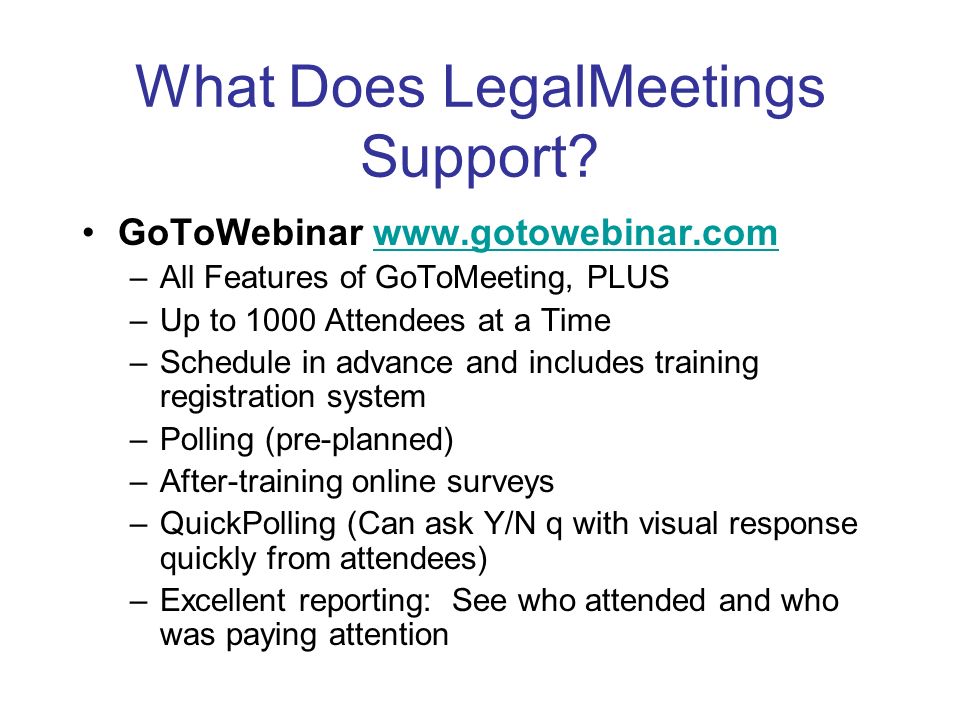 What Does LegalMeetings Support?

• GoToWebinar www.gotowebinar.com
– All Features of GoToMeeting, PLUS
– Up to 1000 Attendees at a Time
– Schedule in advance and includes training registration system
– Polling (pre-planned)
– After-training online surveys
– QuickPolling (Can ask Y/N q with visual response quickly from attendees)
– Excellent reporting: See who attended and who was paying attention